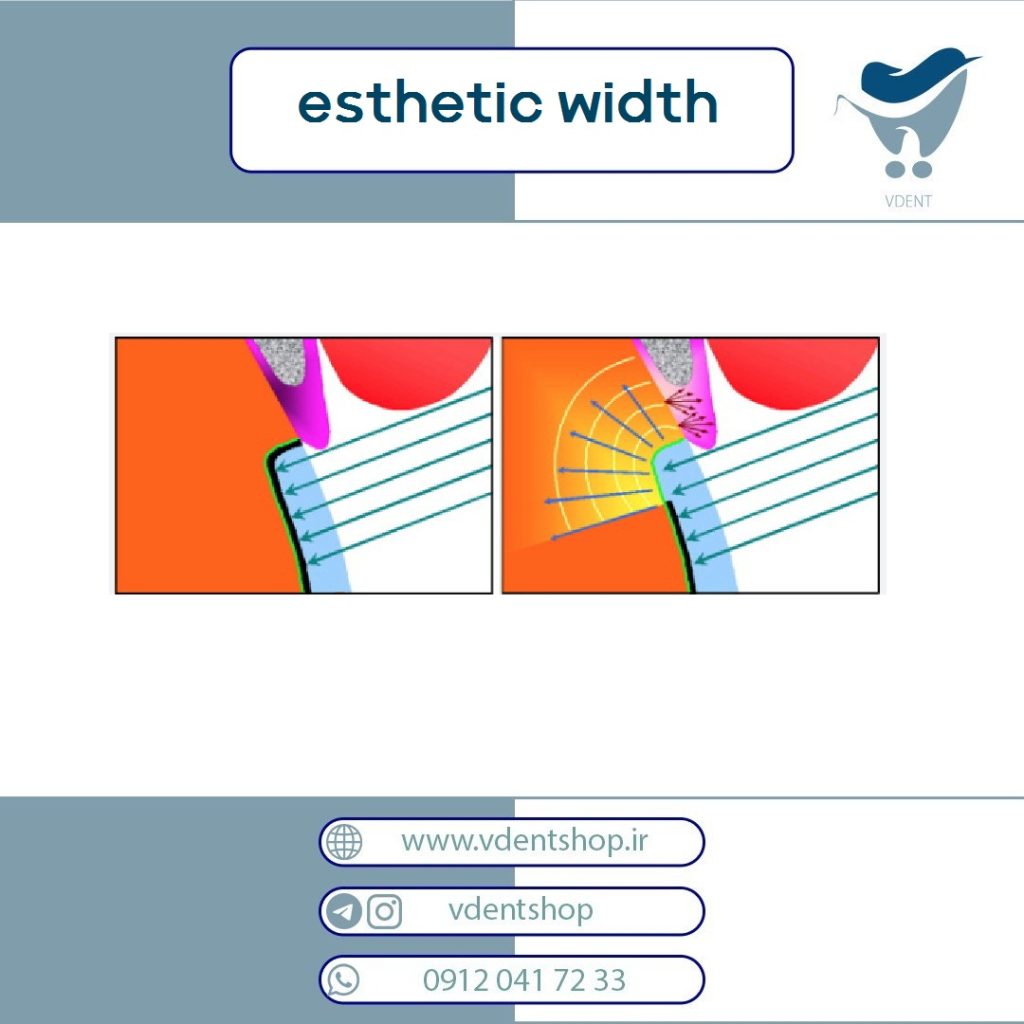 esthetic width

VDENT

www.vdentshop.ir

vdentshop

0912 041 72 33